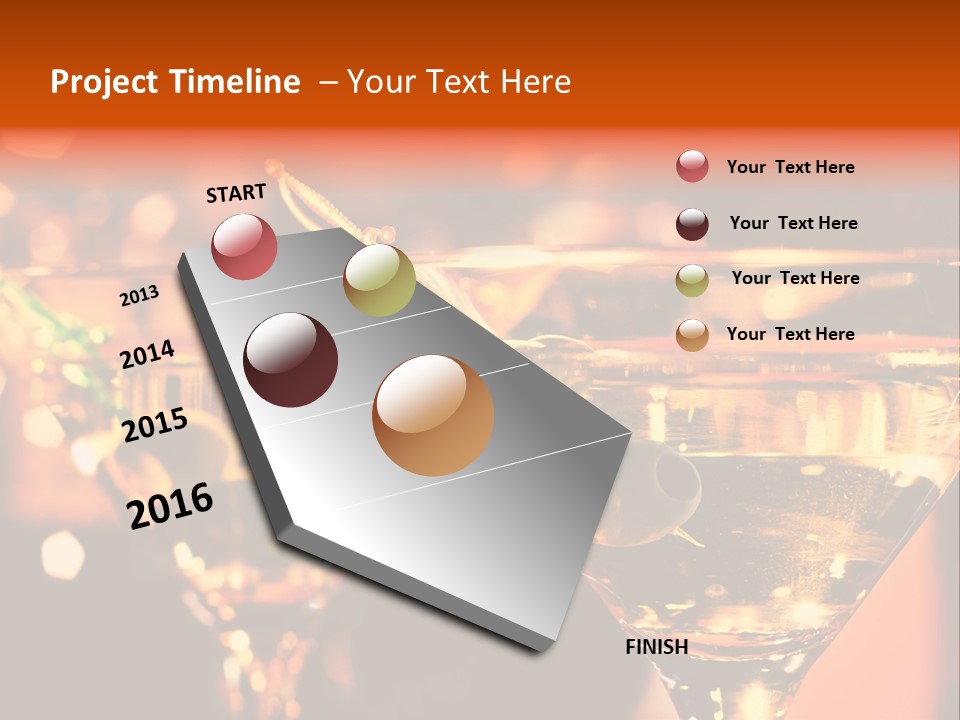 Project Timeline – Your Text Here

START

2013

2014

2015

2016

FINISH

Your Text Here

Your Text Here

Your Text Here

Your Text Here